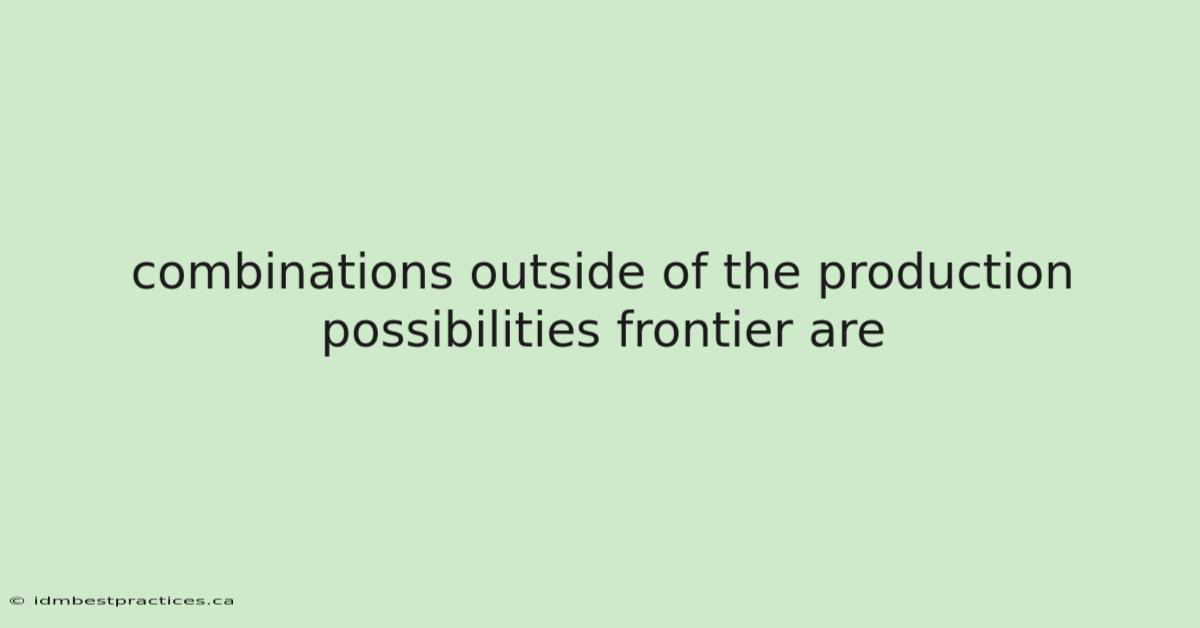 combinations outside of the production possibilities frontier are

© idmbestpractices.ca